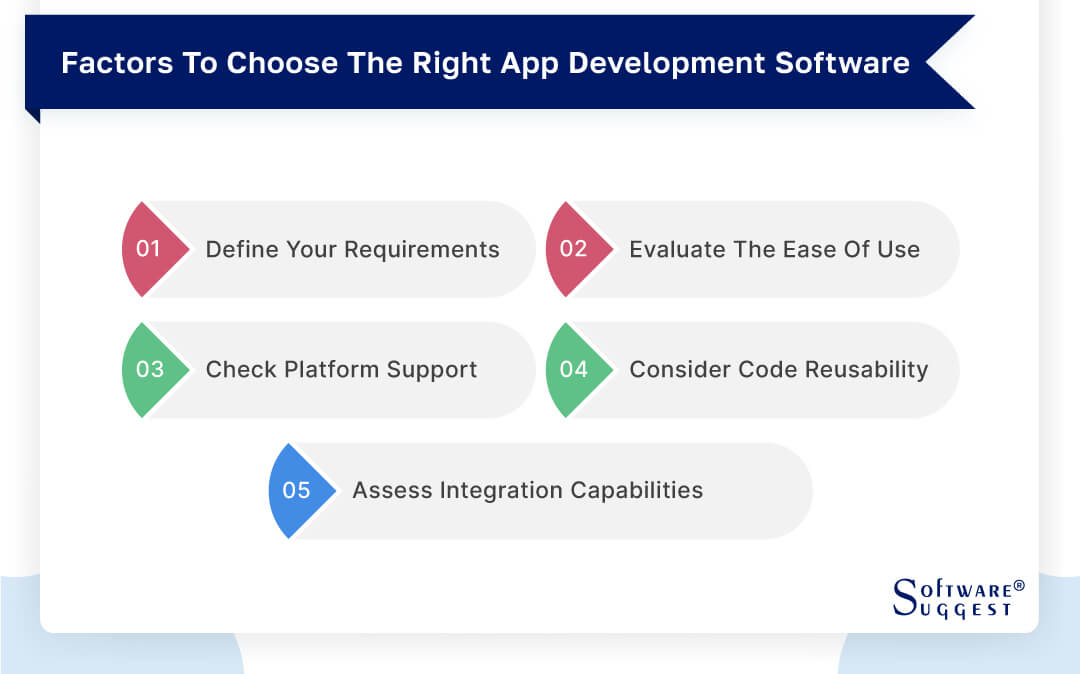 Factors To Choose The Right App Development Software

01 Define Your Requirements

02 Evaluate The Ease Of Use

03 Check Platform Support

04 Consider Code Reusability

05 Assess Integration Capabilities

SOFTWARE®
SUGGEST